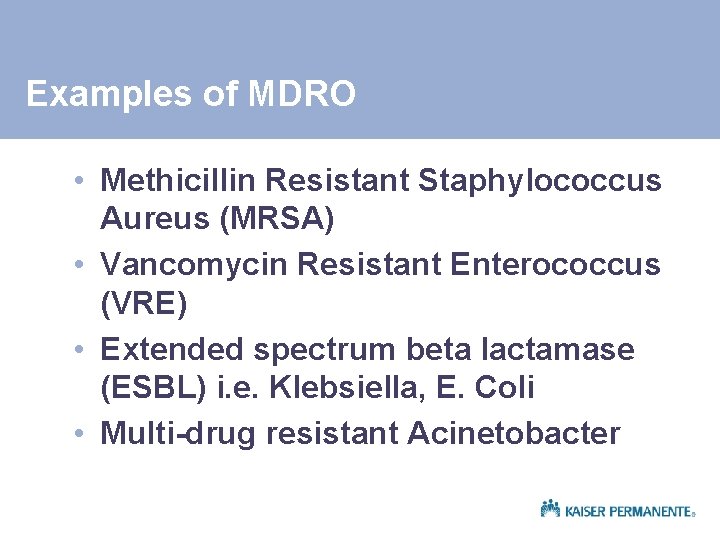 Examples of MDRO

• Methicillin Resistant Staphylococcus Aureus (MRSA)
• Vancomycin Resistant Enterococcus (VRE)
• Extended spectrum beta lactamase (ESBL) i.e. Klebsiella, E. Coli
• Multi-drug resistant Acinetobacter

KAISER PERMANENTE®